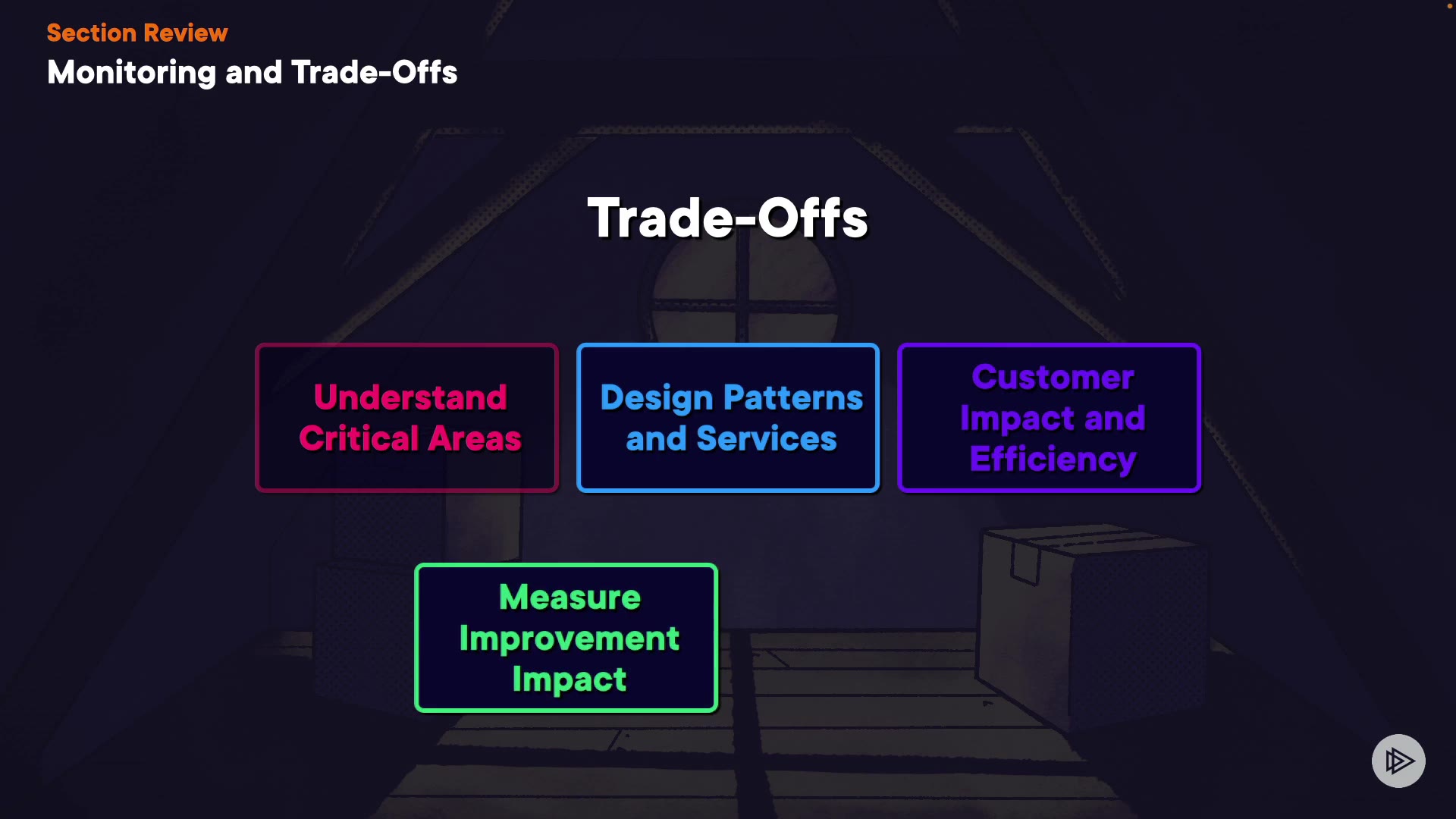 Section Review
Monitoring and Trade-Offs

Trade-Offs

Understand Critical Areas

Design Patterns and Services

Customer Impact and Efficiency

Measure Improvement Impact